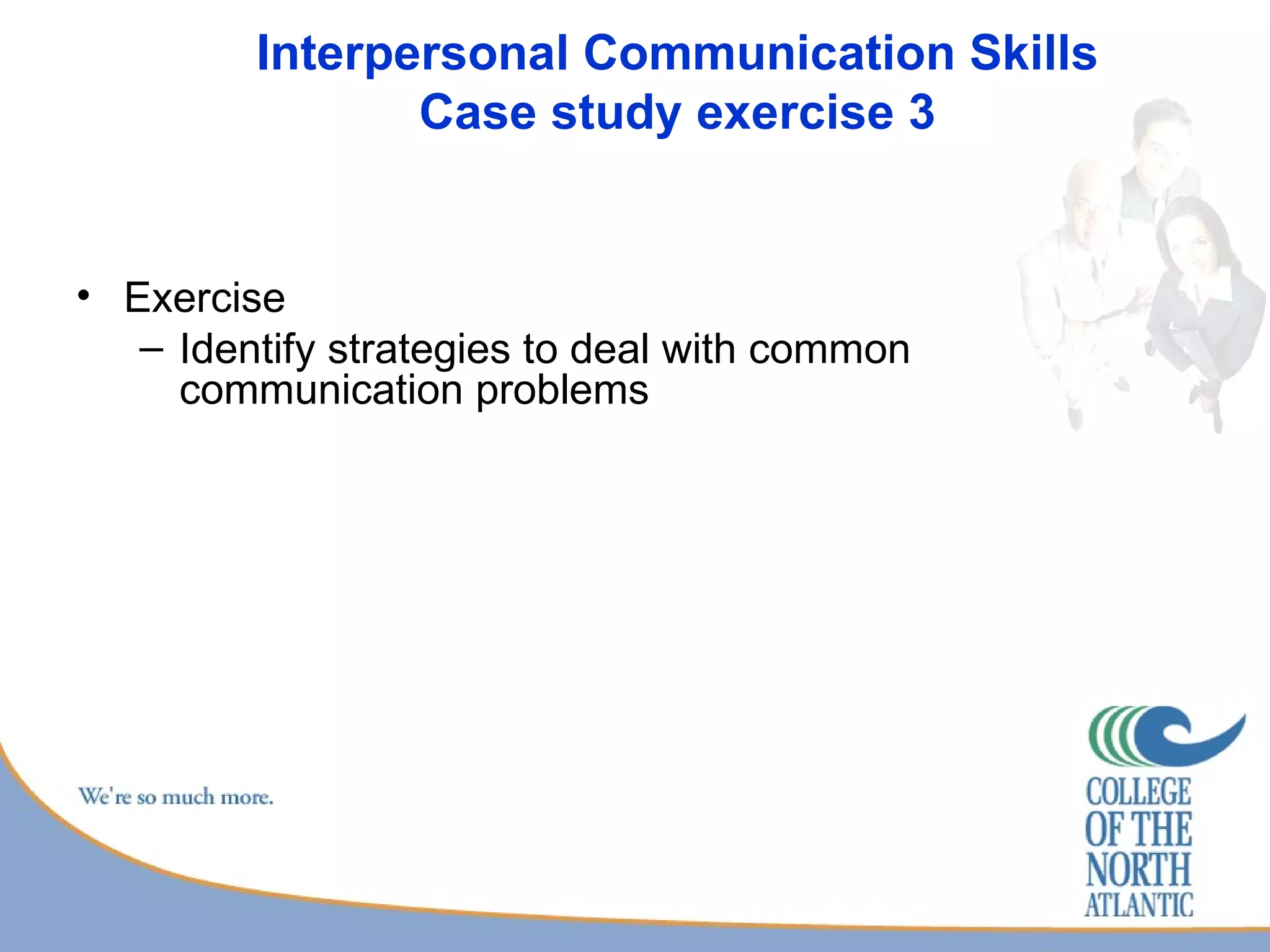 Interpersonal Communication Skills
Case study exercise 3

• Exercise
– Identify strategies to deal with common communication problems

We're so much more.

COLLEGE
OF THE
NORTH
ATLANTIC